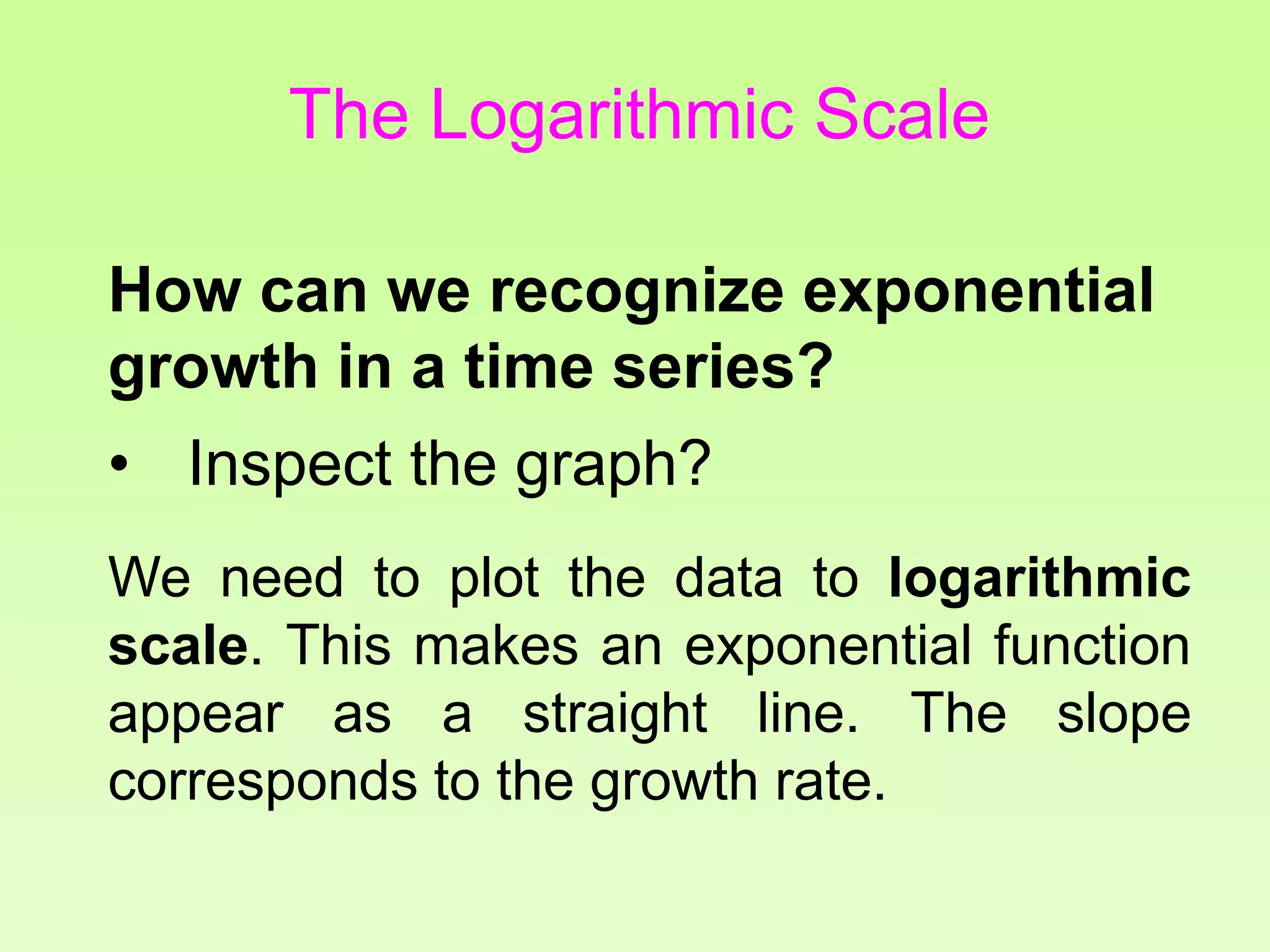 The Logarithmic Scale

How can we recognize exponential growth in a time series?

• Inspect the graph?

We need to plot the data to logarithmic scale. This makes an exponential function appear as a straight line. The slope corresponds to the growth rate.